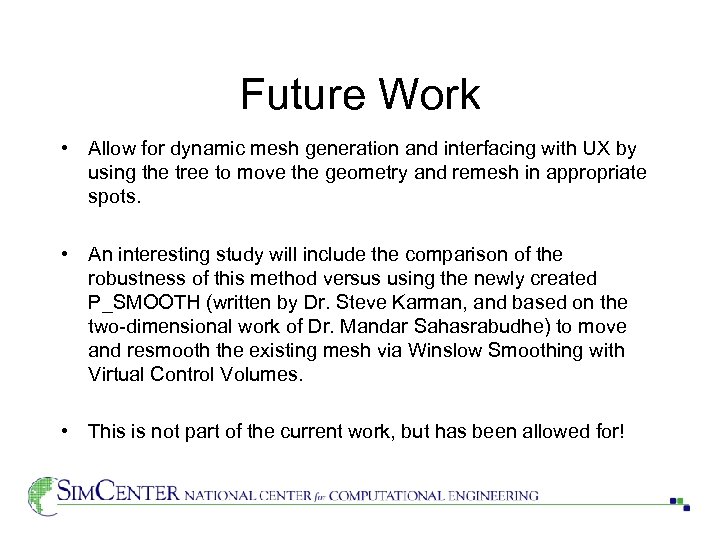 Future Work

• Allow for dynamic mesh generation and interfacing with UX by using the tree to move the geometry and remesh in appropriate spots.

• An interesting study will include the comparison of the robustness of this method versus using the newly created P_SMOOTH (written by Dr. Steve Karman, and based on the two-dimensional work of Dr. Mandar Sahasrabudhe) to move and resmooth the existing mesh via Winslow Smoothing with Virtual Control Volumes.

• This is not part of the current work, but has been allowed for!

SIMCENTER NATIONAL CENTER for COMPUTATIONAL ENGINEERING